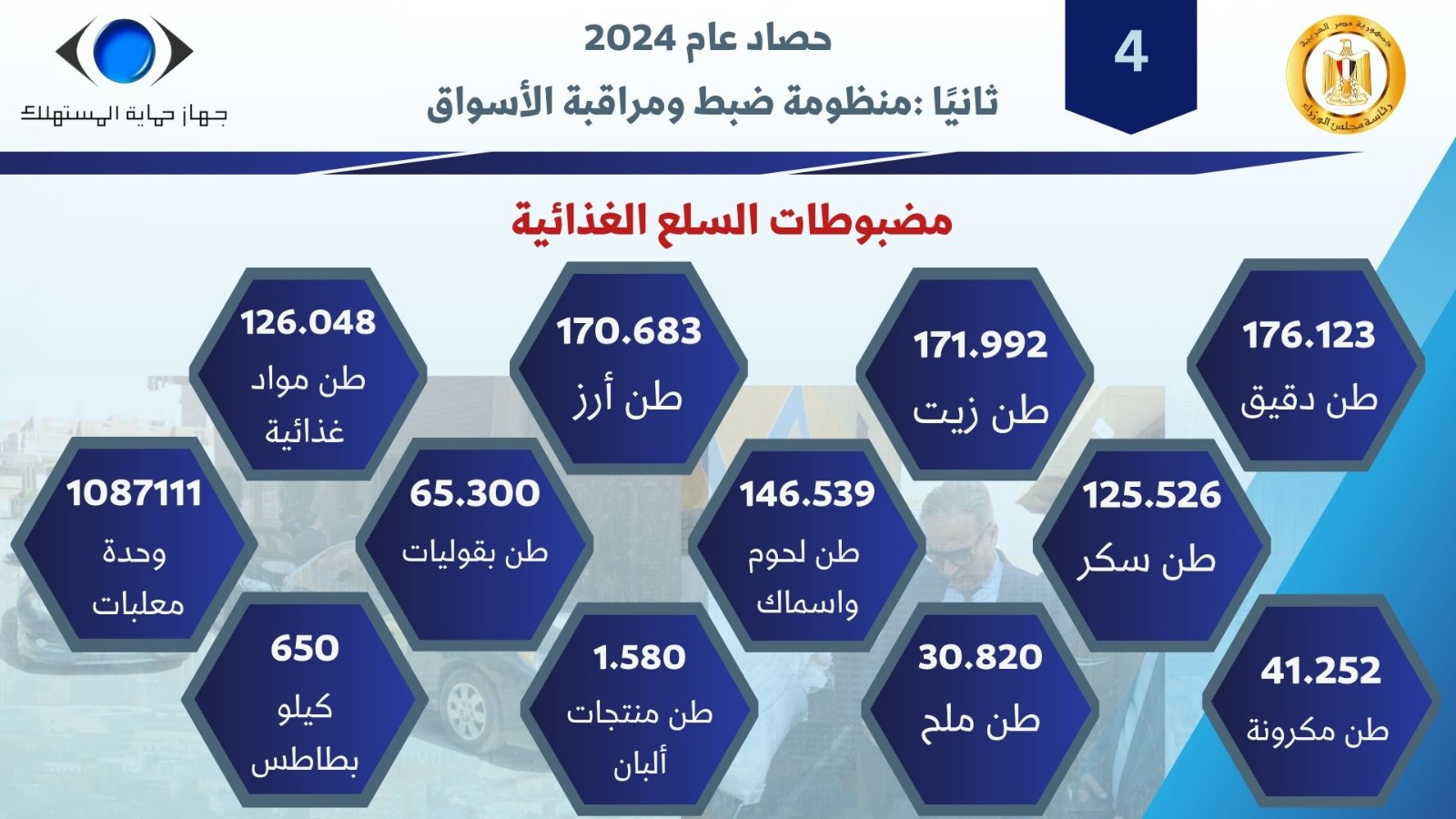 جمهورية مصر العربية
رئاسة مجلس الوزراء

4

حصاد عام 2024
ثانيًا :منظومة ضبط ومراقبة الأسواق

جهاز حماية المستهلك

مضبوطات السلع الغذائية

176.123
طن دقيق

171.992
طن زيت

170.683
طن أرز

126.048
طن مواد غذائية

125.526
طن سكر

146.539
طن لحوم واسماك

65.300
طن بقوليات

1087111
وحدة معلبات

41.252
طن مكرونة

30.820
طن ملح

1.580
طن منتجات ألبان

650
كيلو بطاطس